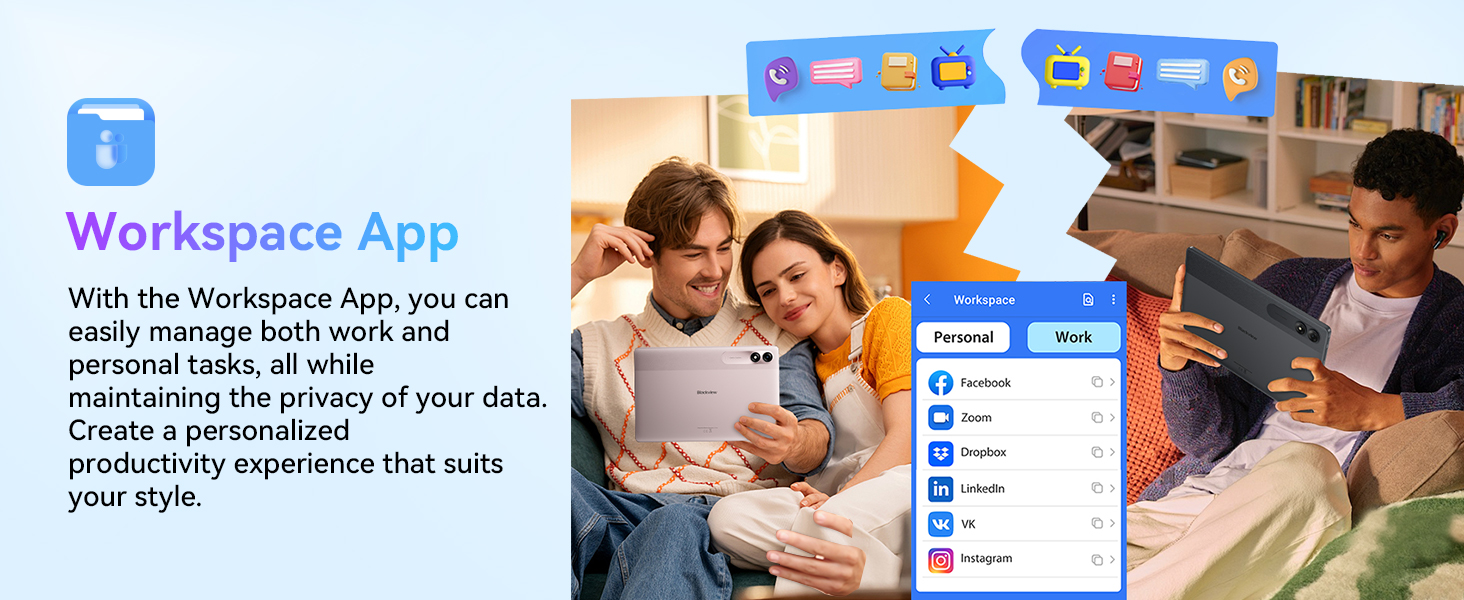 Workspace App

With the Workspace App, you can easily manage both work and personal tasks, all while maintaining the privacy of your data. Create a personalized productivity experience that suits your style.

Blackview

Workspace

Personal

Work

Facebook

Zoom

Dropbox

LinkedIn

VK

Instagram